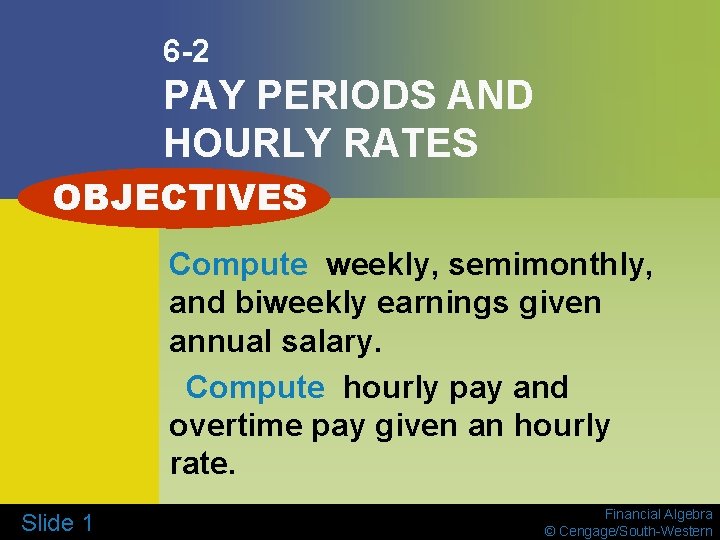 6-2
PAY PERIODS AND HOURLY RATES

OBJECTIVES

Compute weekly, semimonthly, and biweekly earnings given annual salary.

Compute hourly pay and overtime pay given an hourly rate.

Slide 1

Financial Algebra
© Cengage/South-Western